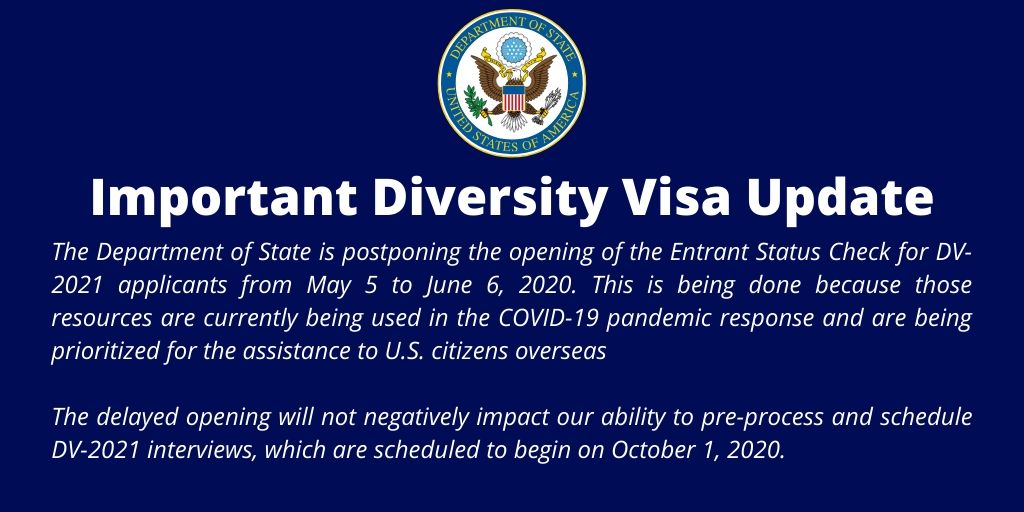 DEPARTMENT OF STATE
UNITED STATES OF AMERICA

Important Diversity Visa Update

The Department of State is postponing the opening of the Entrant Status Check for DV-2021 applicants from May 5 to June 6, 2020. This is being done because those resources are currently being used in the COVID-19 pandemic response and are being prioritized for the assistance to U.S. citizens overseas

The delayed opening will not negatively impact our ability to pre-process and schedule DV-2021 interviews, which are scheduled to begin on October 1, 2020.